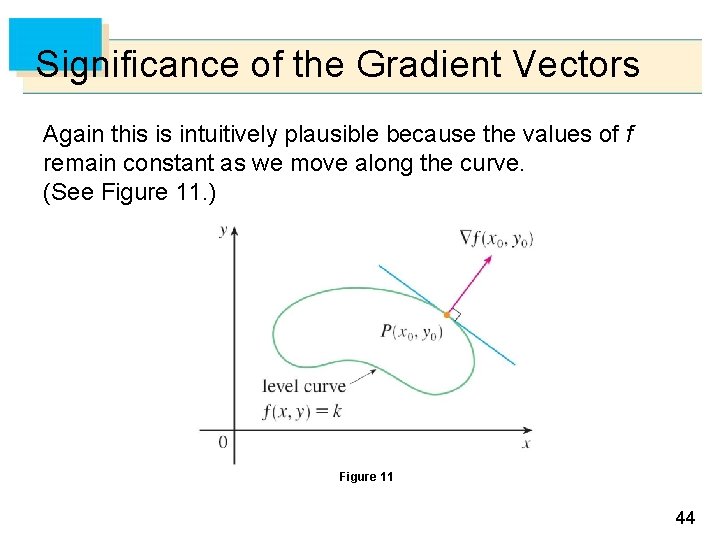 Significance of the Gradient Vectors

Again this is intuitively plausible because the values of $f$ remain constant as we move along the curve. (See Figure 11.)

$y$

$\nabla f(x_0, y_0)$

$P(x_0, y_0)$

level curve
$f(x, y) = k$

0

$x$

Figure 11

44